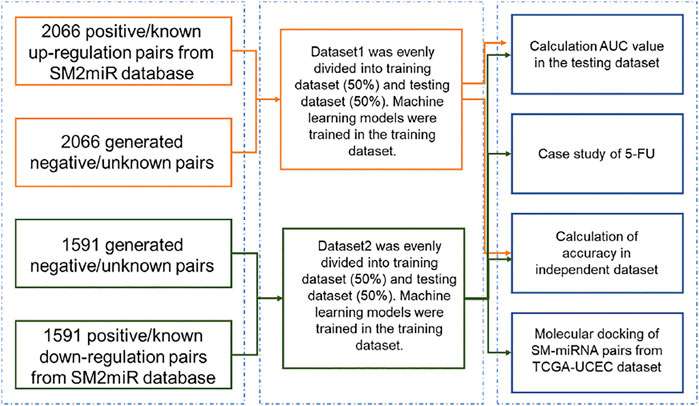 2066 positive/known up-regulation pairs from SM2miR database

2066 generated negative/unknown pairs

1591 generated negative/unknown pairs

1591 positive/known down-regulation pairs from SM2miR database

Dataset1 was evenly divided into training dataset (50%) and testing dataset (50%). Machine learning models were trained in the training dataset.

Dataset2 was evenly divided into training dataset (50%) and testing dataset (50%). Machine learning models were trained in the training dataset.

Calculation AUC value in the testing dataset

Case study of 5-FU

Calculation of accuracy in independent dataset

Molecular docking of SM-miRNA pairs from TCGA-UCEC dataset